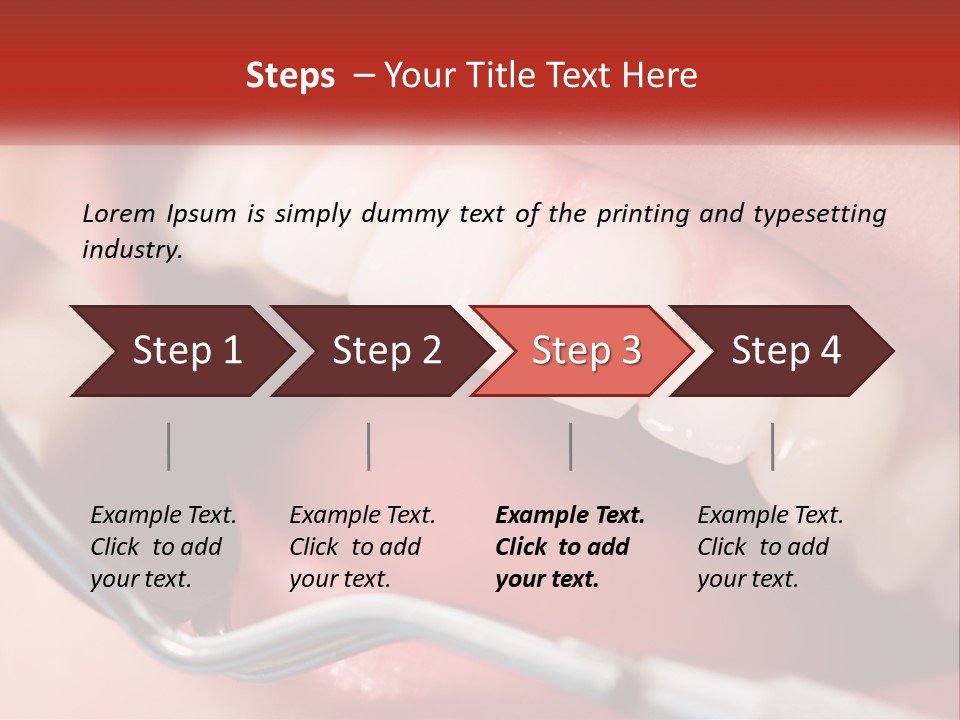 Steps – Your Title Text Here

Lorem Ipsum is simply dummy text of the printing and typesetting industry.

Step 1

Step 2

Step 3

Step 4

Example Text. Click to add your text.

Example Text. Click to add your text.

Example Text. Click to add your text.

Example Text. Click to add your text.